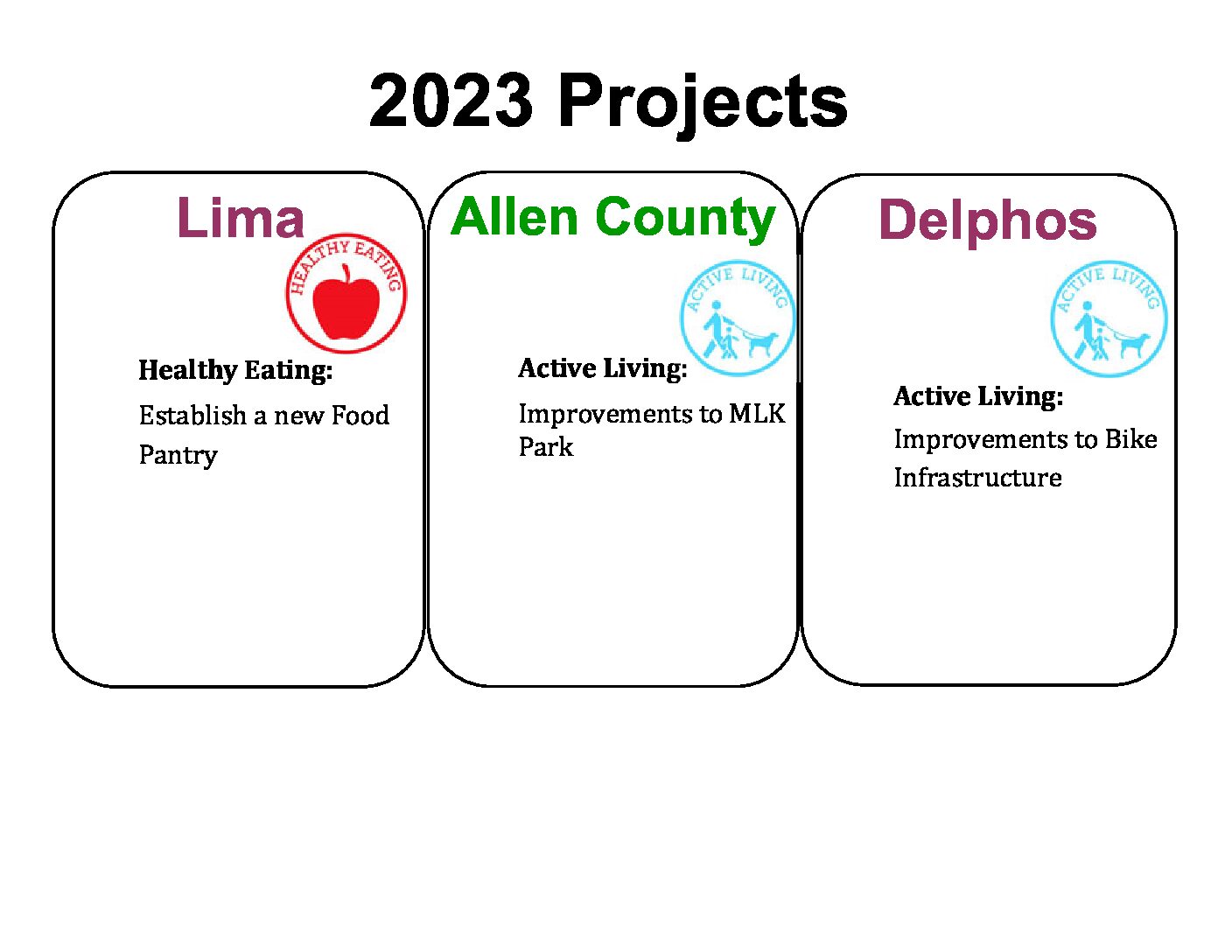 2023 Projects

Lima

HEALTHY EATING

Healthy Eating:

Establish a new Food Pantry

Allen County

ACTIVE LIVING

Active Living:

Improvements to MLK Park

Delphos

ACTIVE LIVING

Active Living:

Improvements to Bike Infrastructure